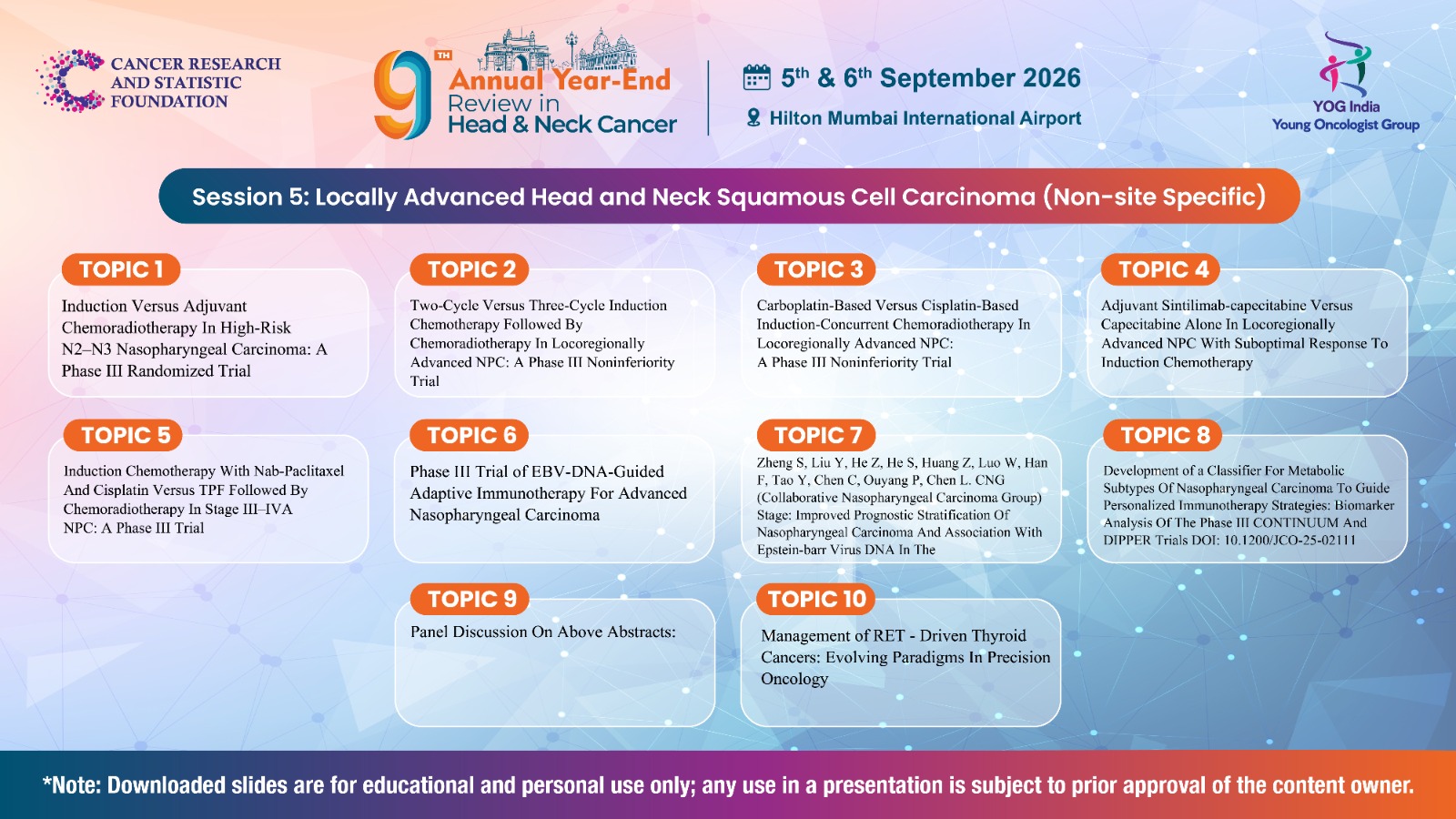 CANCER RESEARCH
AND STATISTIC
FOUNDATION

9TH Annual Year-End
Review in
Head & Neck Cancer

5th & 6th September 2026
Hilton Mumbai International Airport

YOG India
Young Oncologist Group

Session 5: Locally Advanced Head and Neck Squamous Cell Carcinoma (Non-site Specific)

TOPIC 1
Induction Versus Adjuvant Chemoradiotherapy In High-Risk N2–N3 Nasopharyngeal Carcinoma: A Phase III Randomized Trial

TOPIC 2
Two-Cycle Versus Three-Cycle Induction Chemotherapy Followed By Chemoradiotherapy In Locoregionally Advanced NPC: A Phase III Noninferiority Trial

TOPIC 3
Carboplatin-Based Versus Cisplatin-Based Induction-Concurrent Chemoradiotherapy In Locoregionally Advanced NPC: A Phase III Noninferiority Trial

TOPIC 4
Adjuvant Sintilimab-capecitabine Versus Capecitabine Alone In Locoregionally Advanced NPC With Suboptimal Response To Induction Chemotherapy

TOPIC 5
Induction Chemotherapy With Nab-Paclitaxel And Cisplatin Versus TPF Followed By Chemoradiotherapy In Stage III–IVA NPC: A Phase III Trial

TOPIC 6
Phase III Trial of EBV-DNA-Guided Adaptive Immunotherapy For Advanced Nasopharyngeal Carcinoma

TOPIC 7
Zheng S, Liu Y, He Z, He S, Huang Z, Luo W, Han F, Tao Y, Chen C, Ouyang P, Chen L. CNG (Collaborative Nasopharyngeal Carcinoma Group) Stage: Improved Prognostic Stratification Of Nasopharyngeal Carcinoma And Association With Epstein-barr Virus DNA In The

TOPIC 8
Development of a Classifier For Metabolic Subtypes Of Nasopharyngeal Carcinoma To Guide Personalized Immunotherapy Strategies: Biomarker Analysis Of The Phase III CONTINUUM And DIPPER Trials DOI: 10.1200/JCO-25-02111

TOPIC 9
Panel Discussion On Above Abstracts:

TOPIC 10
Management of RET - Driven Thyroid Cancers: Evolving Paradigms In Precision Oncology

*Note: Downloaded slides are for educational and personal use only; any use in a presentation is subject to prior approval of the content owner.